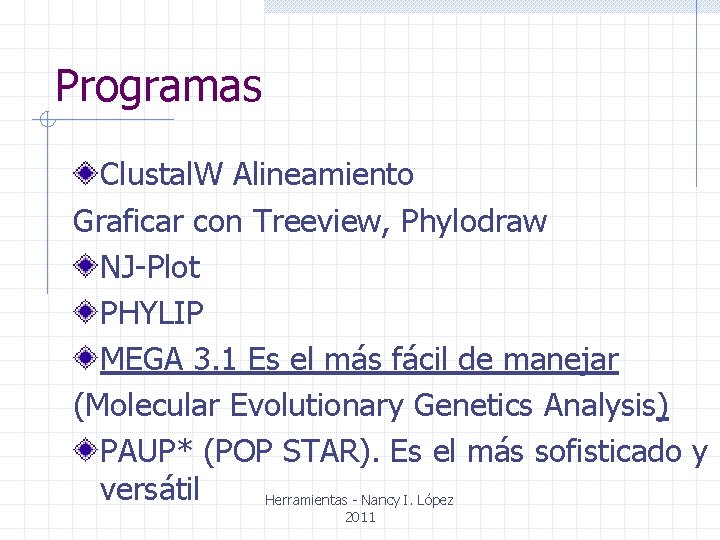 Programas

ClustalW Alineamiento

Graficar con Treeview, Phylodraw

NJ-Plot

PHYLIP

MEGA 3.1 Es el más fácil de manejar

(Molecular Evolutionary Genetics Analysis)

PAUP* (POP STAR). Es el más sofisticado y versátil

Herramientas - Nancy I. López 2011